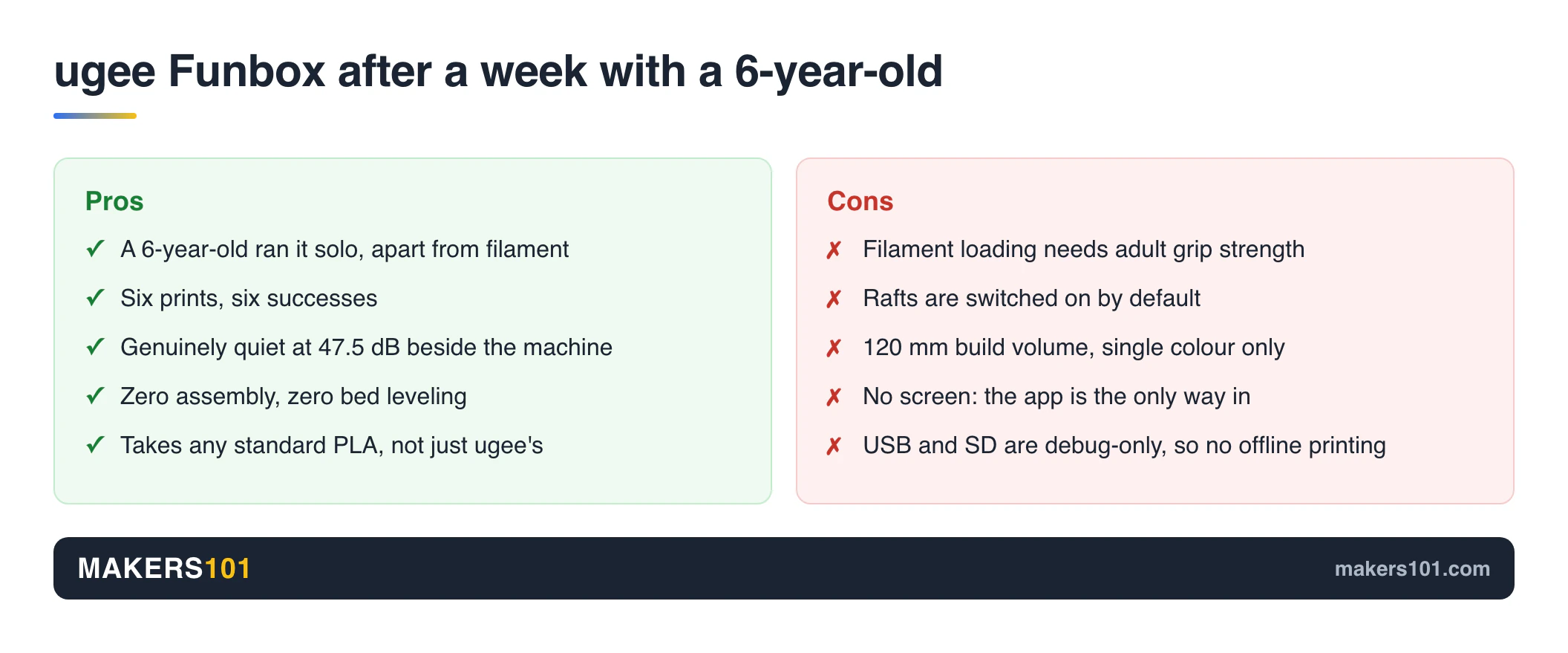 ugee Funbox after a week with a 6-year-old

Pros

✓ A 6-year-old ran it solo, apart from filament

✓ Six prints, six successes

✓ Genuinely quiet at 47.5 dB beside the machine

✓ Zero assembly, zero bed leveling

✓ Takes any standard PLA, not just ugee's

Cons

✗ Filament loading needs adult grip strength

✗ Rafts are switched on by default

✗ 120 mm build volume, single colour only

✗ No screen: the app is the only way in

✗ USB and SD are debug-only, so no offline printing

MAKERS101

makers101.com